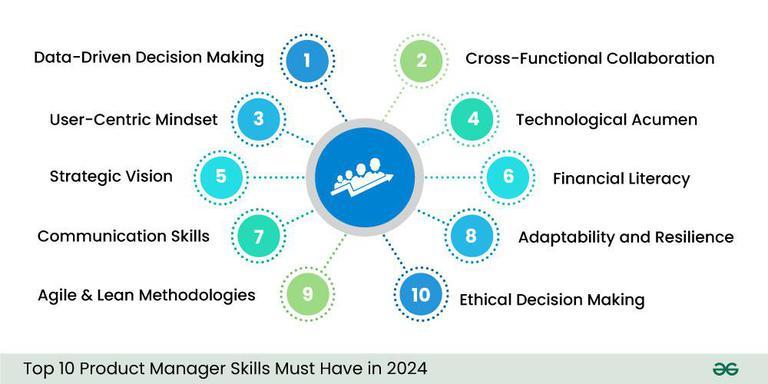 Data-Driven Decision Making 1
2 Cross-Functional Collaboration
User-Centric Mindset 3
4 Technological Acumen
Strategic Vision 5
6 Financial Literacy
Communication Skills 7
8 Adaptability and Resilience
Agile & Lean Methodologies 9
10 Ethical Decision Making

Top 10 Product Manager Skills Must Have in 2024